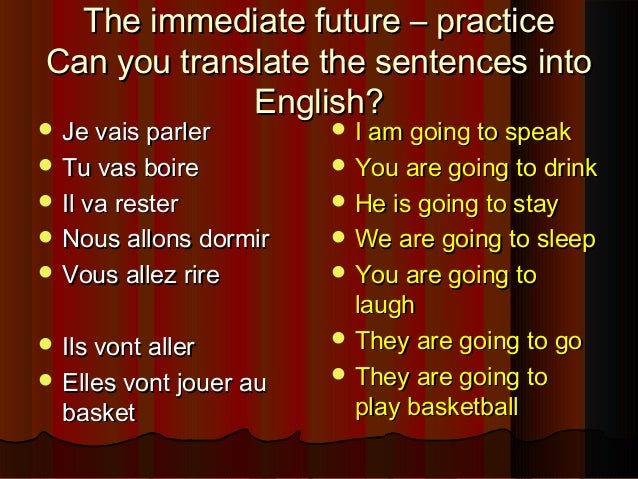 The immediate future – practice
Can you translate the sentences into English?

- Je vais parler
- Tu vas boire
- Il va rester
- Nous allons dormir
- Vous allez rire
- Ils vont aller
- Elles vont jouer au basket

- I am going to speak
- You are going to drink
- He is going to stay
- We are going to sleep
- You are going to laugh
- They are going to go
- They are going to play basketball